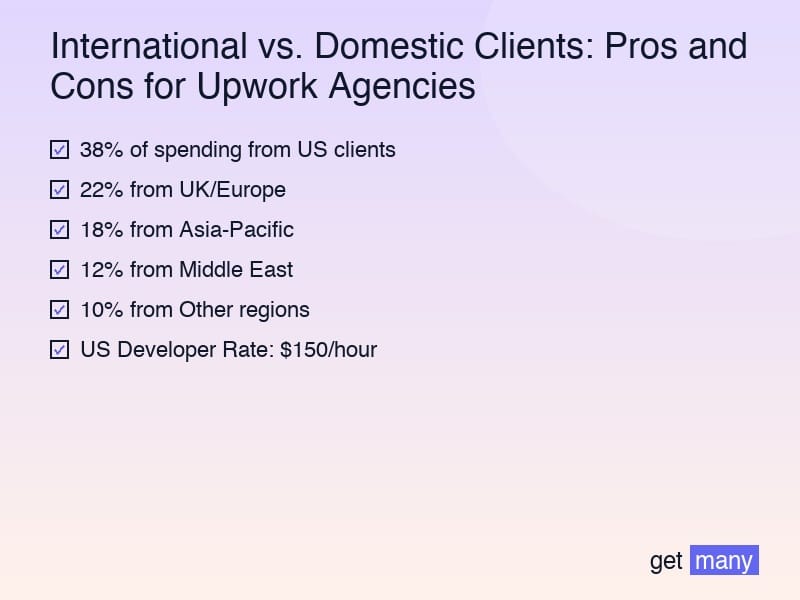 International vs. Domestic Clients: Pros and Cons for Upwork Agencies

☑ 38% of spending from US clients

☑ 22% from UK/Europe

☑ 18% from Asia-Pacific

☑ 12% from Middle East

☑ 10% from Other regions

☑ US Developer Rate: $150/hour

get many